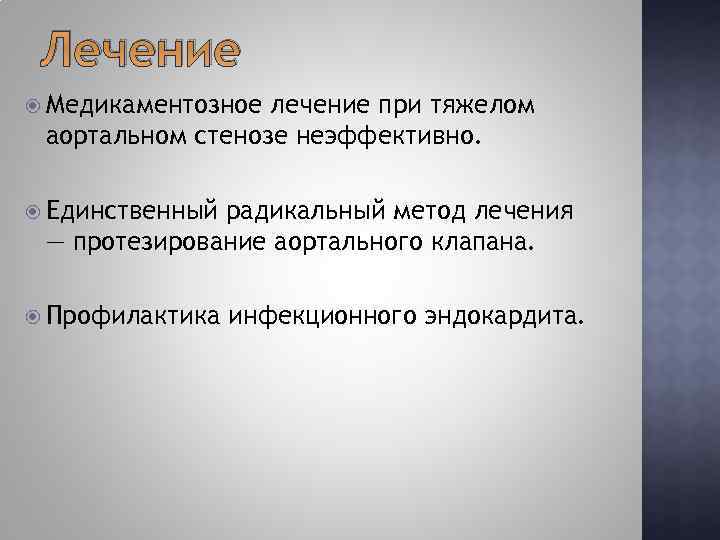 Лечение

Медикаментозное лечение при тяжелом аортальном стенозе неэффективно.

Единственный радикальный метод лечения — протезирование аортального клапана.

Профилактика инфекционного эндокардита.